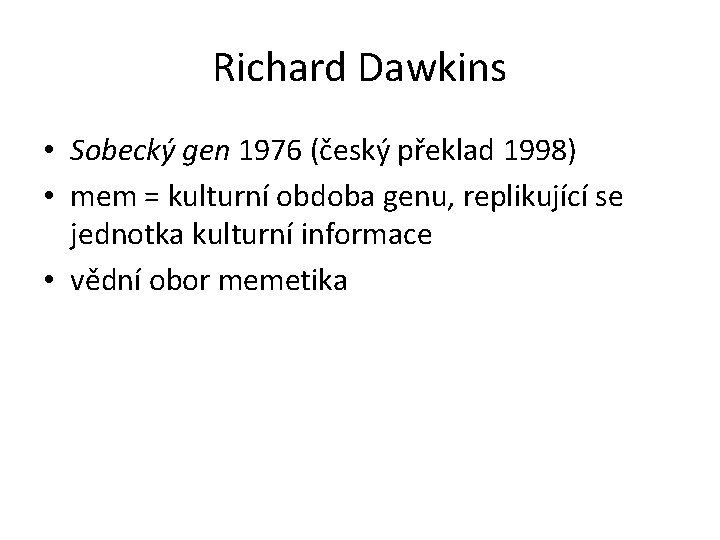 Richard Dawkins

• Sobecký gen 1976 (český překlad 1998)
• mem = kulturní obdoba genu, replikující se jednotka kulturní informace
• vědní obor memetika